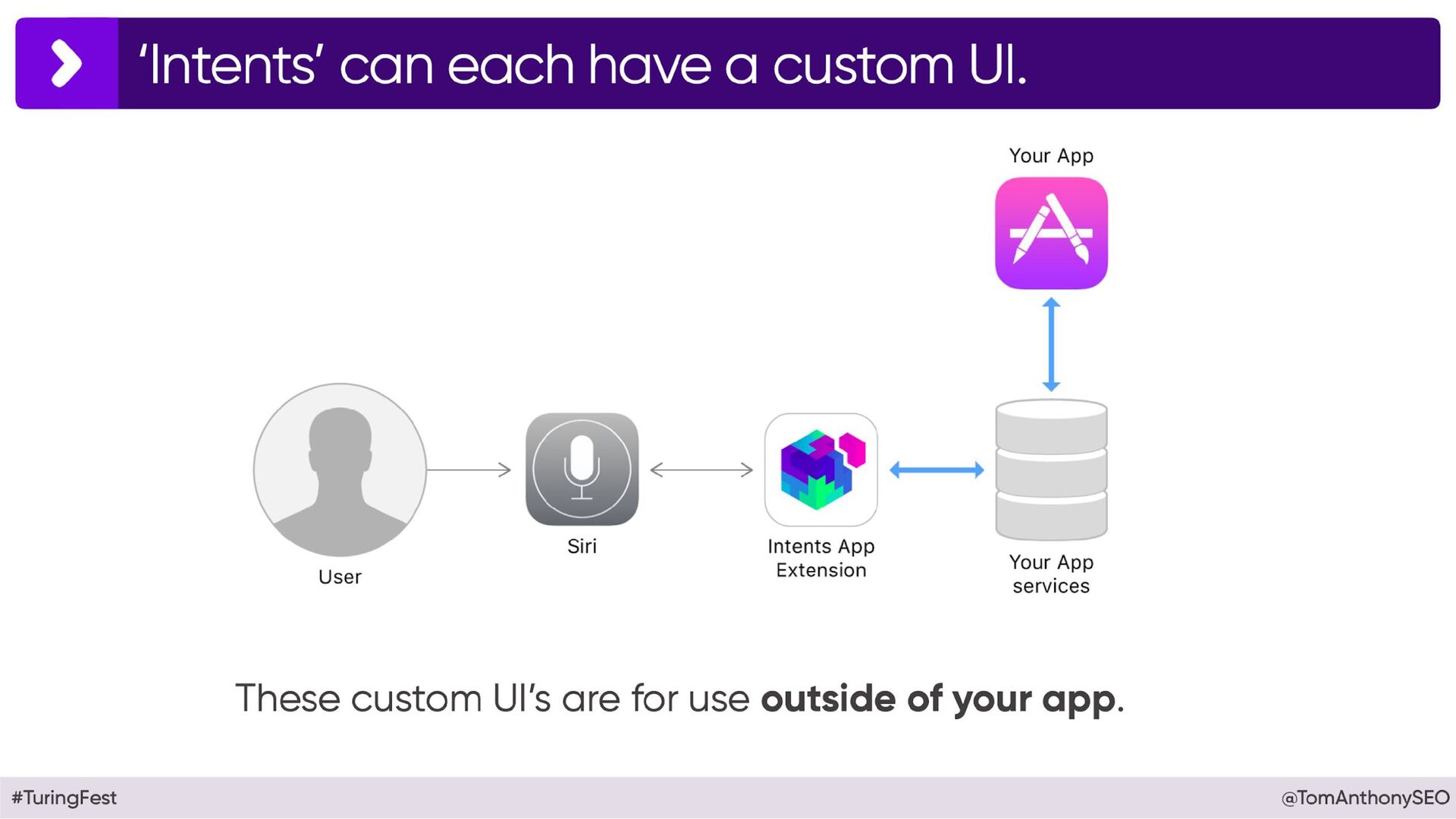 'Intents' can each have a custom UI.

Your App

User

Siri

Intents App Extension

Your App services

These custom UI's are for use outside of your app.

#TuringFest

@TomAnthonySEO